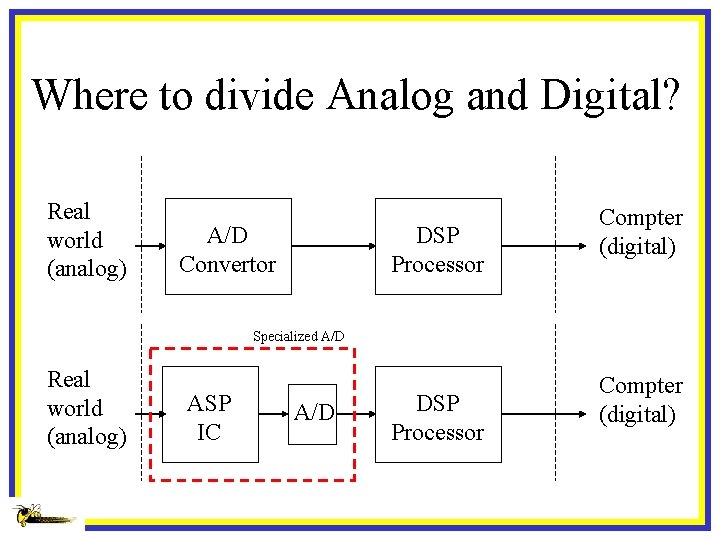 Where to divide Analog and Digital?

Real world (analog)

A/D Convertor

DSP Processor

Compter (digital)

Specialized A/D

Real world (analog)

ASP IC

A/D

DSP Processor

Compter (digital)